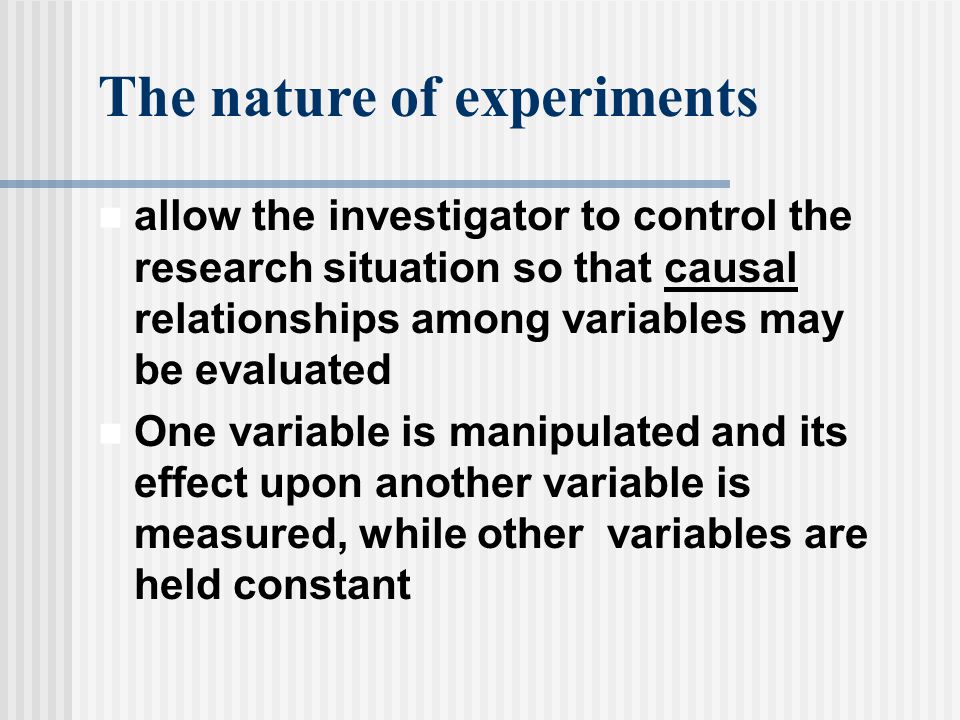 The nature of experiments

allow the investigator to control the research situation so that causal relationships among variables may be evaluated

One variable is manipulated and its effect upon another variable is measured, while other variables are held constant